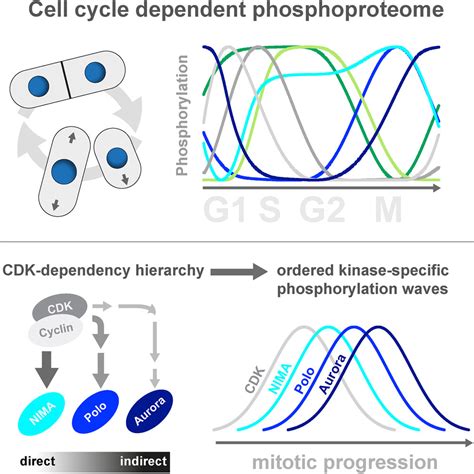 Cell cycle dependent phosphoproteome

Phosphorylation

G1 S G2 M

CDK-dependency hierarchy

ordered kinase-specific phosphorylation waves

CDK
Cyclin

NIMA
Polo
Aurora

direct
indirect

CDK
NIMA
Polo
Aurora

mitotic progression